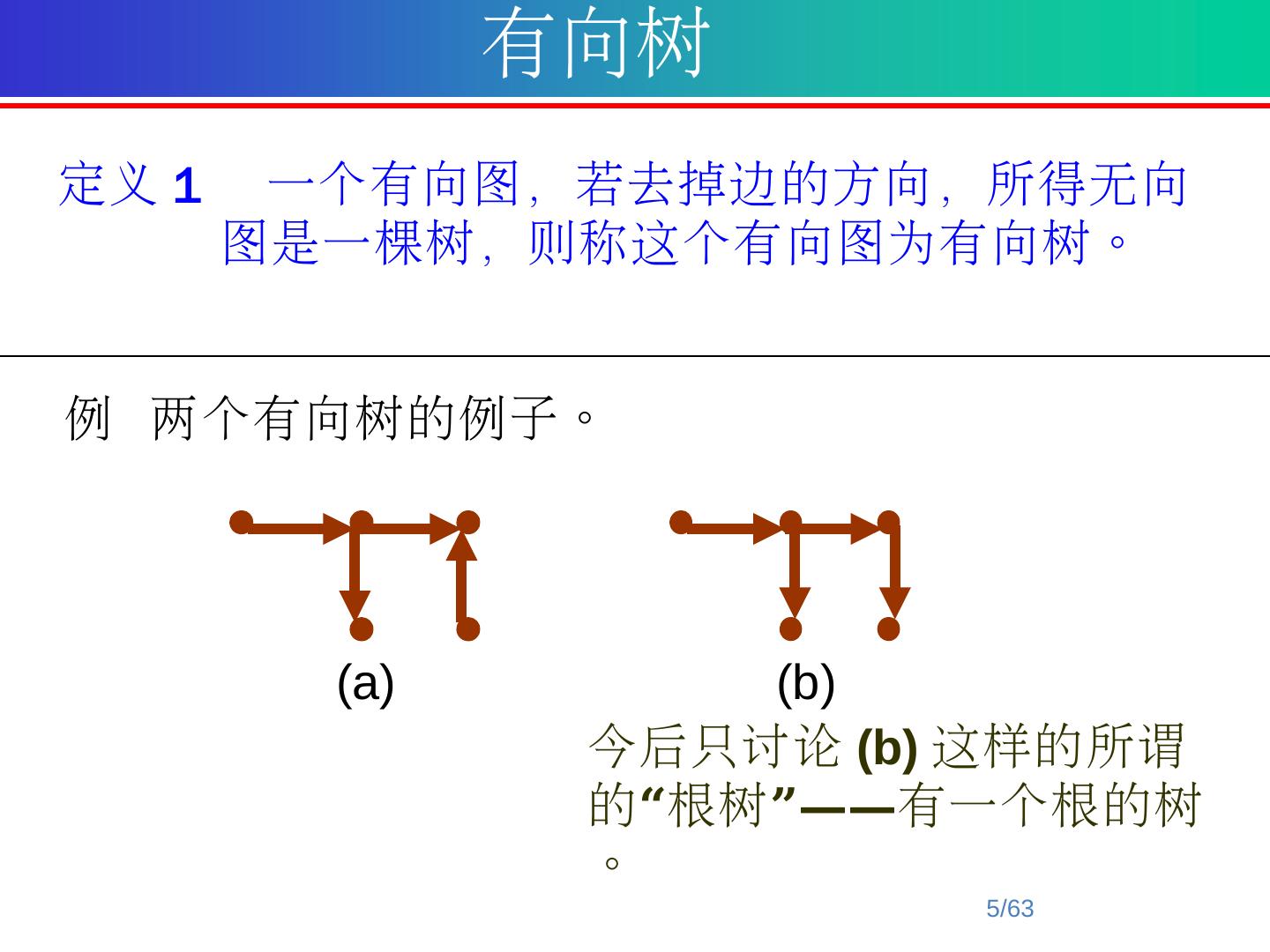 有向树

定义 1　一个有向图，若去掉边的方向，所得无向图是一棵树，则称这个有向图为有向树。

例　两个有向树的例子。

(a)

(b)

今后只讨论 (b) 这样的所谓的“根树”——有一个根的树。

5/63